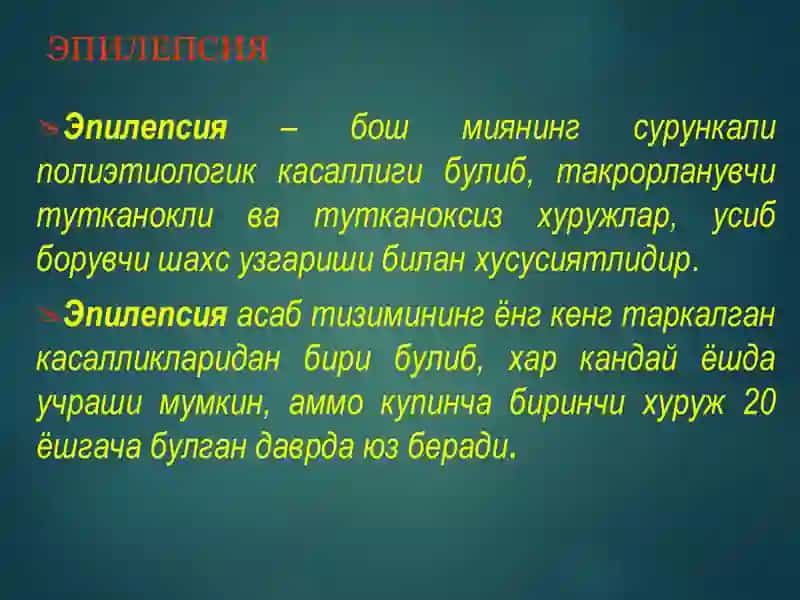 ЭПИЛЕПСИЯ

Эпилепсия – бош миянинг сурункали полиэтиологик касаллиги булиб, такрорланувчи тутканокли ва тутканоксиз хуружлар, усиб борувчи шахс узгариши билан хусусиятлидир.

Эпилепсия асаб тизимининг ёнг кенг таркалган касалликларидан бири булиб, хар кандай ёшда учраши мумкин, аммо купинча биринчи хуруж 20 ёшгача булган даврда юз беради.